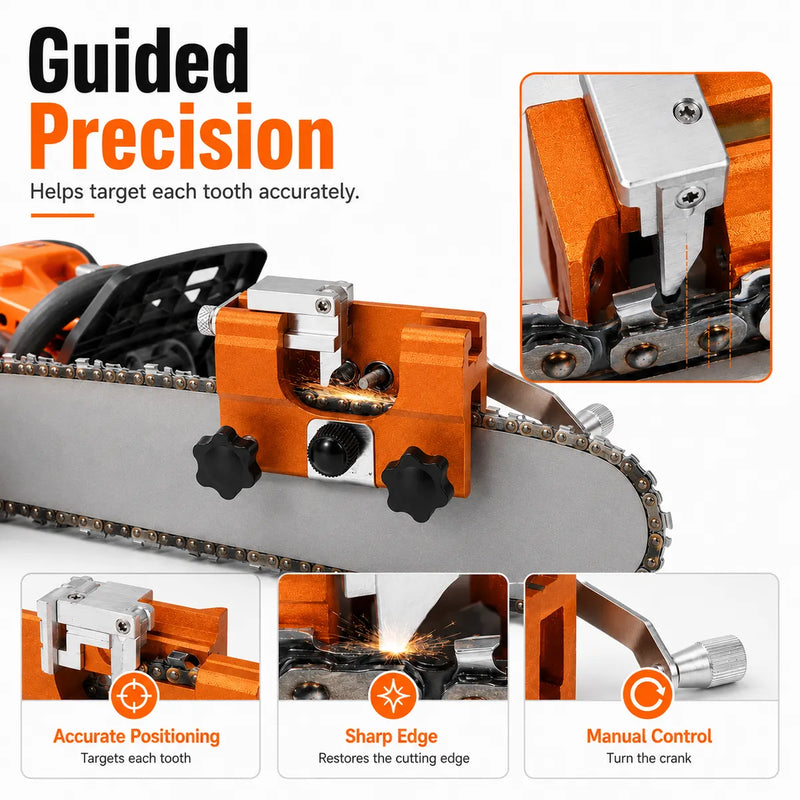 Guided Precision

Helps target each tooth accurately.

Accurate Positioning
Targets each tooth

Sharp Edge
Restores the cutting edge

Manual Control
Turn the crank